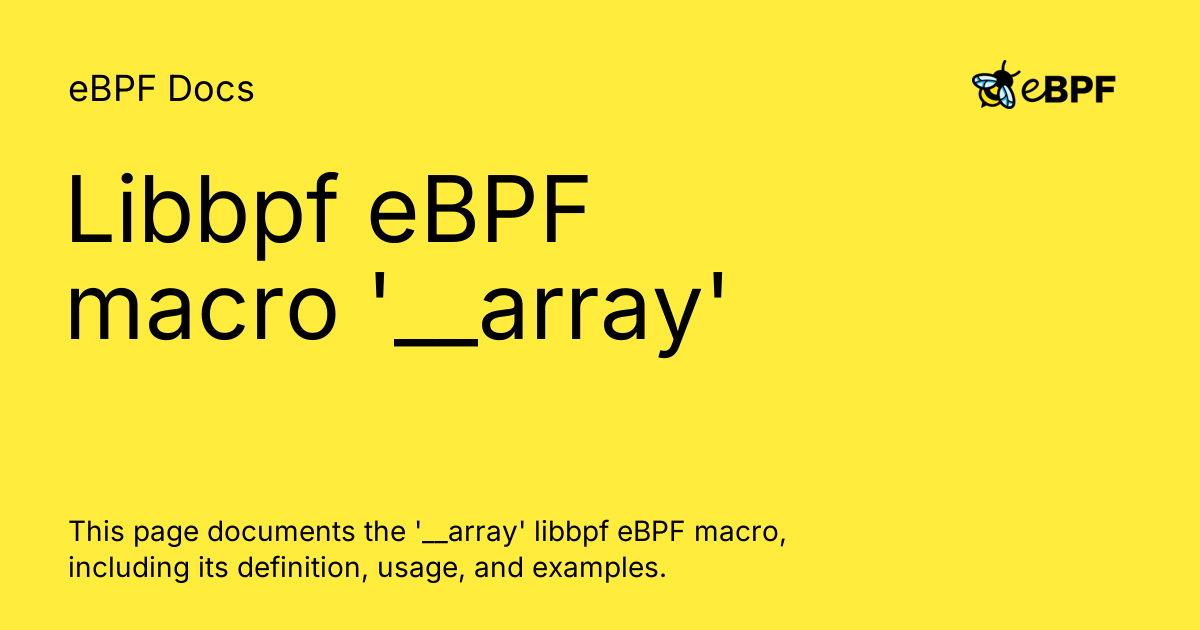 eBPF Docs

eBPF

Libbpf eBPF macro '__array'

This page documents the '__array' libbpf eBPF macro, including its definition, usage, and examples.